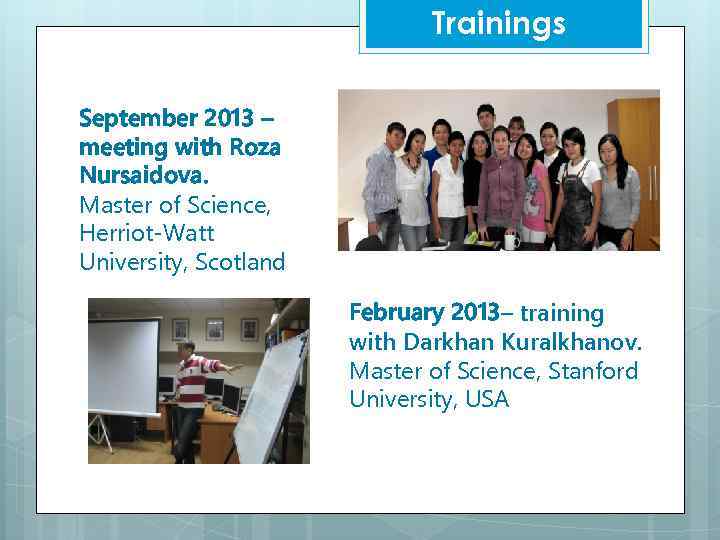 Trainings

September 2013 – meeting with Roza Nursaidova.
Master of Science, Herriot-Watt University, Scotland

February 2013– training with Darkhan Kuralkhanov.
Master of Science, Stanford University, USA